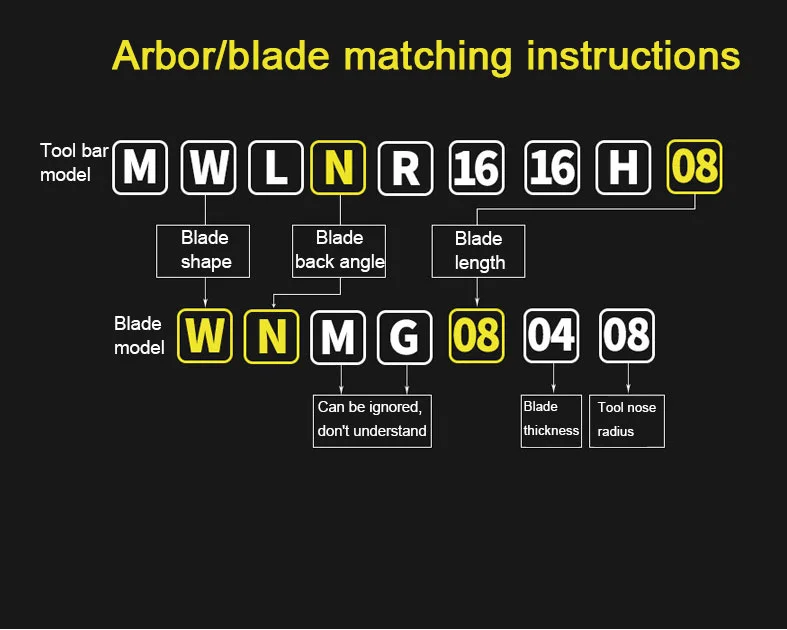 Arbor/blade matching instructions

Tool bar model M W L N R 16 16 H 08

Blade shape

Blade back angle

Blade length

Blade model W N M G 08 04 08

Can be ignored, don't understand

Blade thickness

Tool nose radius